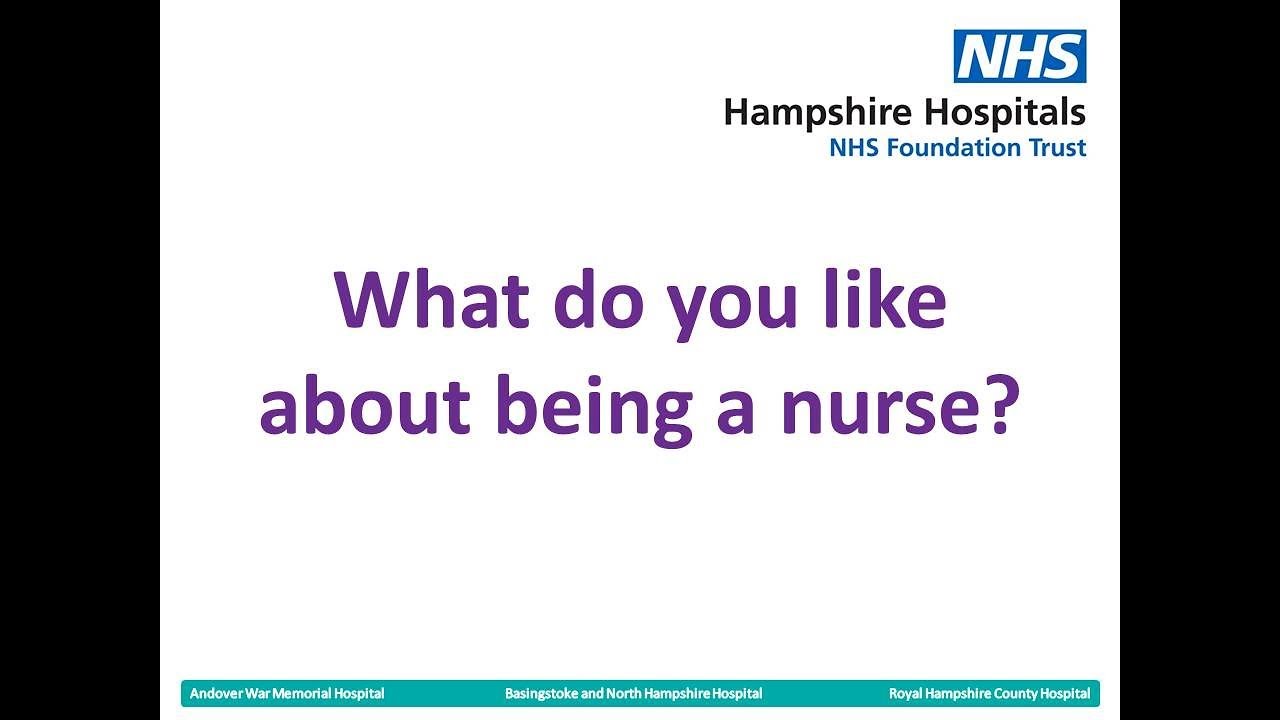 NHS
Hampshire Hospitals
NHS Foundation Trust

What do you like about being a nurse?

Andover War Memorial Hospital
Basingstoke and North Hampshire Hospital
Royal Hampshire County Hospital